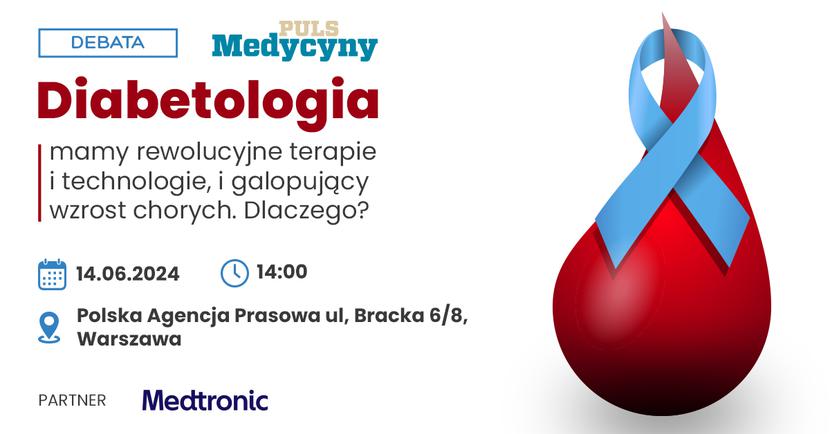 DEBATA

PULS Medycyny

Diabetologia

mamy rewolucyjne terapie i technologie, i galopujący wzrost chorych. Dlaczego?

14.06.2024

14:00

Polska Agencja Prasowa ul, Bracka 6/8, Warszawa

PARTNER

Medtronic